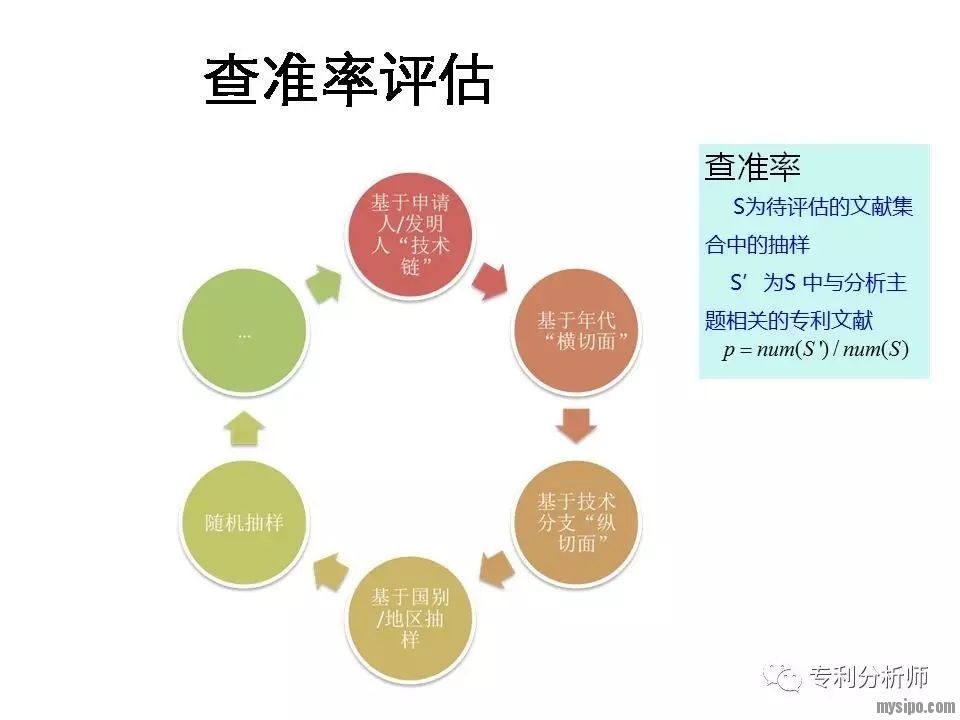 查准率评估

基于申请人/发明人“技术链”

基于年代“横切面”

基于技术分支“纵切面”

基于国别/地区抽样

随机抽样

…

查准率
S为待评估的文献集合中的抽样
S’为S 中与分析主题相关的专利文献
$p = num(S') / num(S)$

专利分析师
mysipo.com